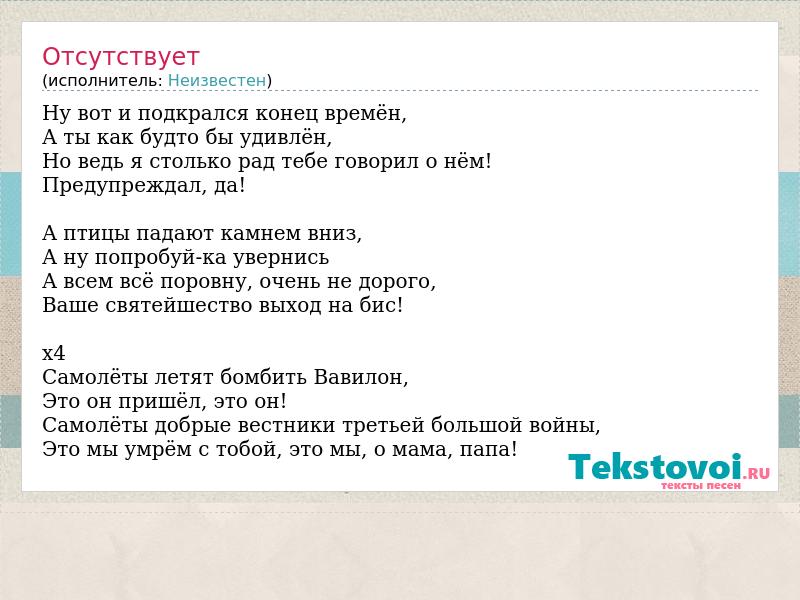 Отсутствует
(исполнитель: Неизвестен)

Ну вот и подкрался конец времён,
А ты как будто бы удивлён,
Но ведь я столько рад тебе говорил о нём!
Предупреждал, да!

А птицы падают камнем вниз,
А ну попробуй-ка увернись
А всем всё поровну, очень не дорого,
Ваше святейшество выход на бис!

x4
Самолёты летят бомбить Вавилон,
Это он пришёл, это он!
Самолёты добрые вестники третьей большой войны,
Это мы умрём с тобой, это мы, о мама, папа!

Tekstovoi.RU
тексты песен